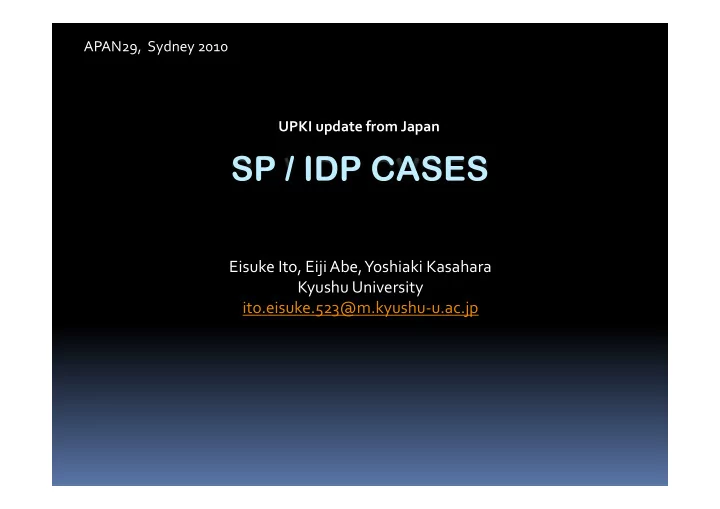 APAN29, Sydney 2010

UPKI update from Japan

SP / IDP CASES

Eisuke Ito, Eiji Abe, Yoshiaki Kasahara
Kyushu University
ito.eisuke.523@m.kyushu-u.ac.jp